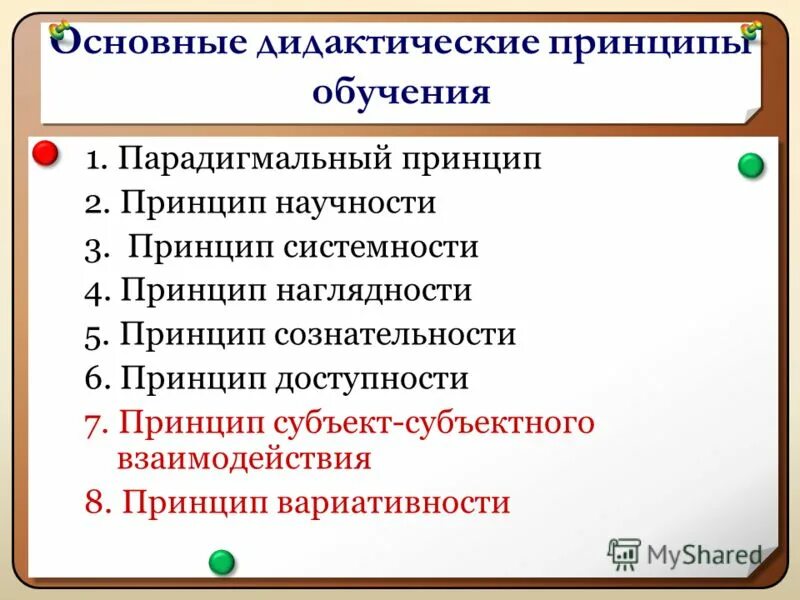 Основные дидактические принципы обучения

1. Парадигмальный принцип
2. Принцип научности
3. Принцип системности
4. Принцип наглядности
5. Принцип сознательности
6. Принцип доступности
7. Принцип субъект-субъектного взаимодействия
8. Принцип вариативности

MyShared